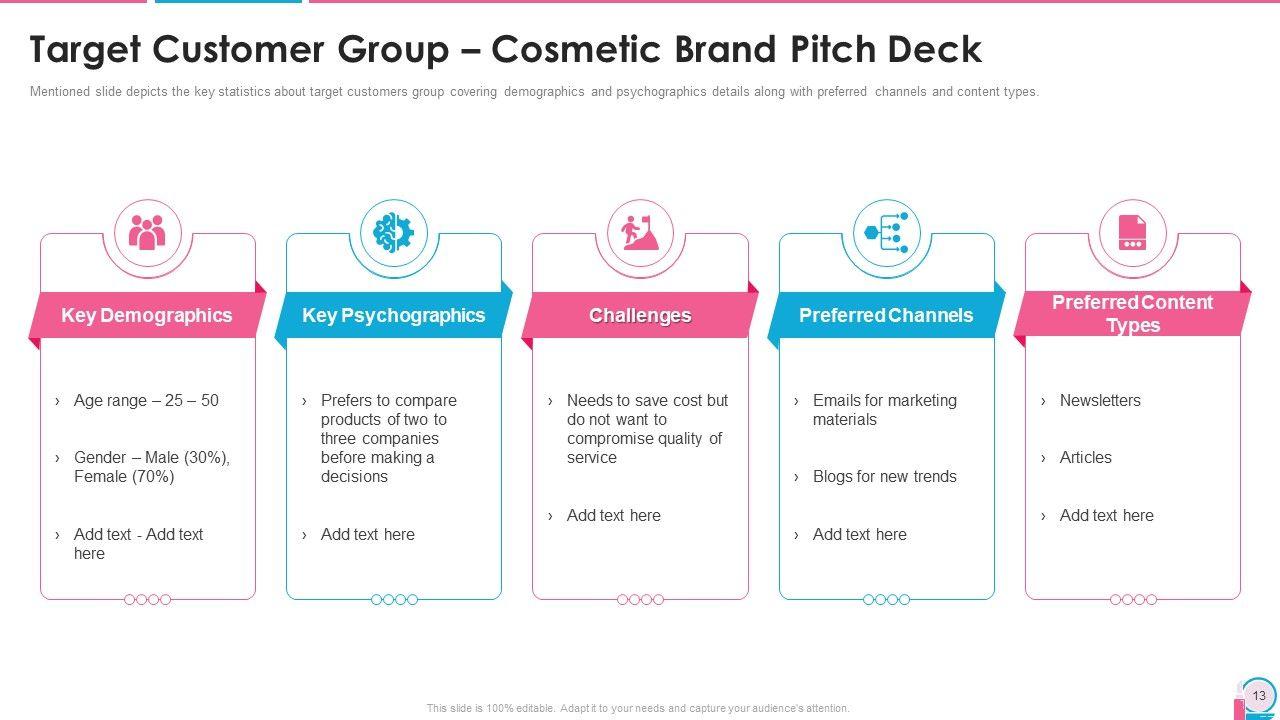 Target Customer Group – Cosmetic Brand Pitch Deck

Mentioned slide depicts the key statistics about target customers group covering demographics and psychographics details along with preferred channels and content types.

Key Demographics

› Age range – 25 – 50

› Gender – Male (30%), Female (70%)

› Add text - Add text here

Key Psychographics

› Prefers to compare products of two to three companies before making a decisions

› Add text here

Challenges

› Needs to save cost but do not want to compromise quality of service

› Add text here

Preferred Channels

› Emails for marketing materials

› Blogs for new trends

› Add text here

Preferred Content Types

› Newsletters

› Articles

› Add text here

This slide is 100% editable. Adapt it to your needs and capture your audience's attention.

13